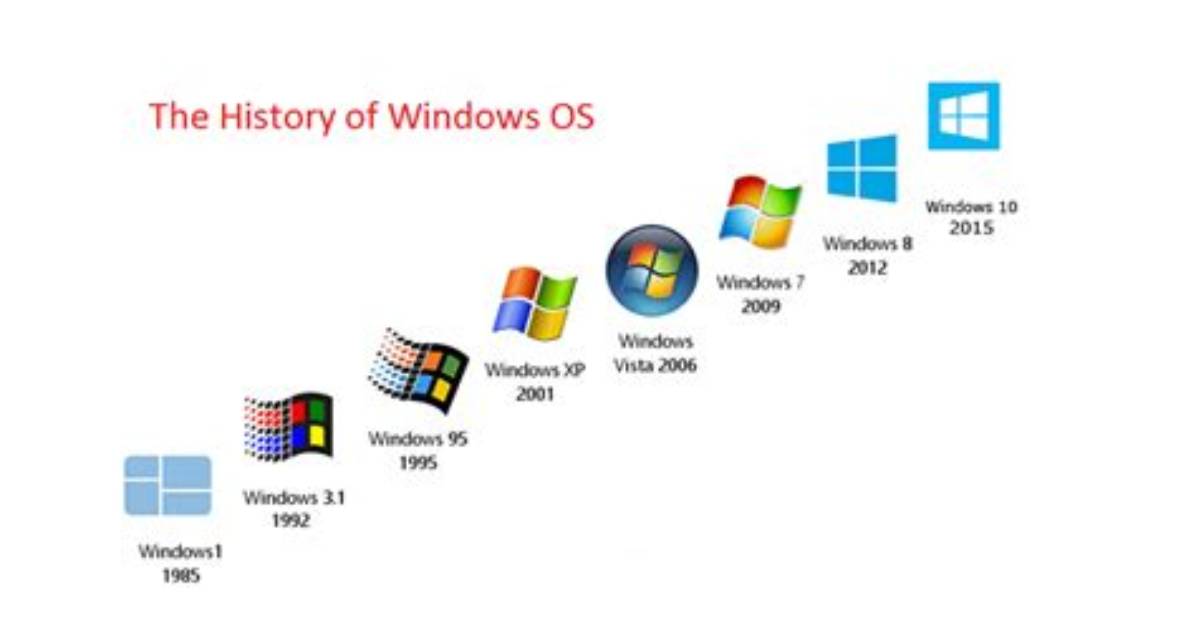 The History of Windows OS

Windows1
1985

Windows 3.1
1992

Windows 95
1995

Windows XP
2001

Windows
Vista 2006

Windows 7
2009

Windows 8
2012

Windows 10
2015